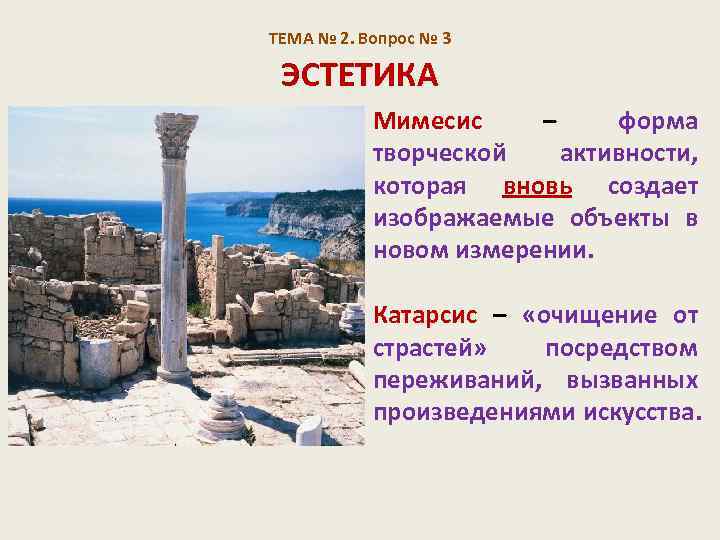 ТЕМА № 2. Вопрос № 3

ЭСТЕТИКА

Мимесис – форма творческой активности, которая вновь создает изображаемые объекты в новом измерении.

Катарсис – «очищение от страстей» посредством переживаний, вызванных произведениями искусства.